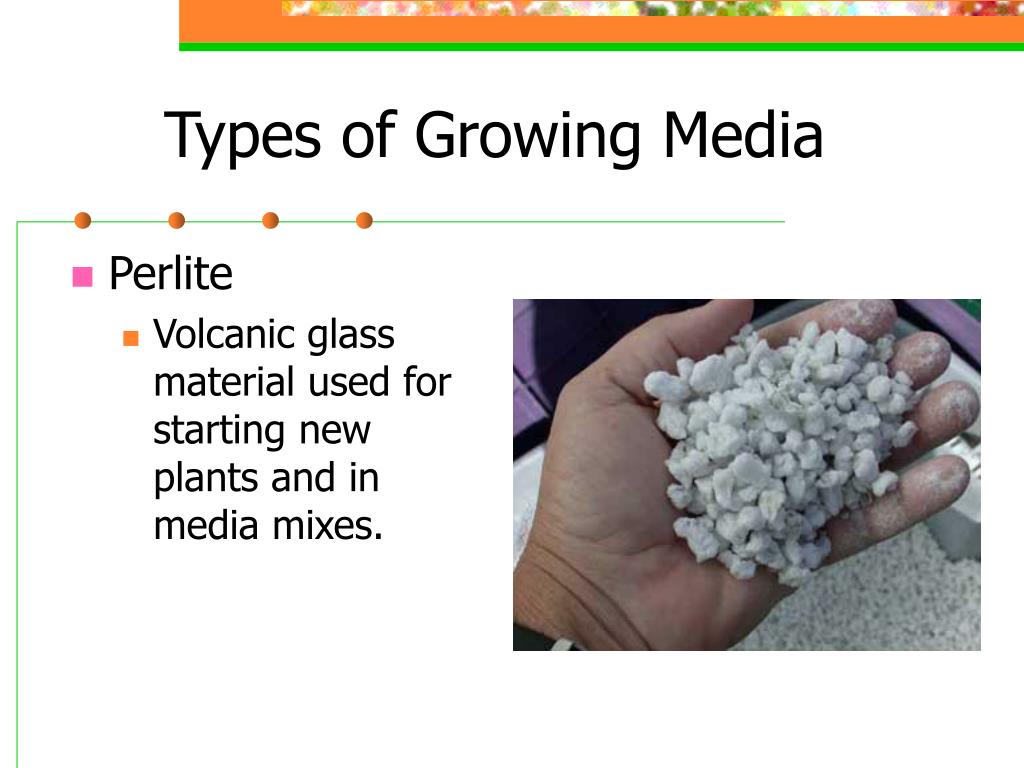 Types of Growing Media

Perlite

Volcanic glass material used for starting new plants and in media mixes.